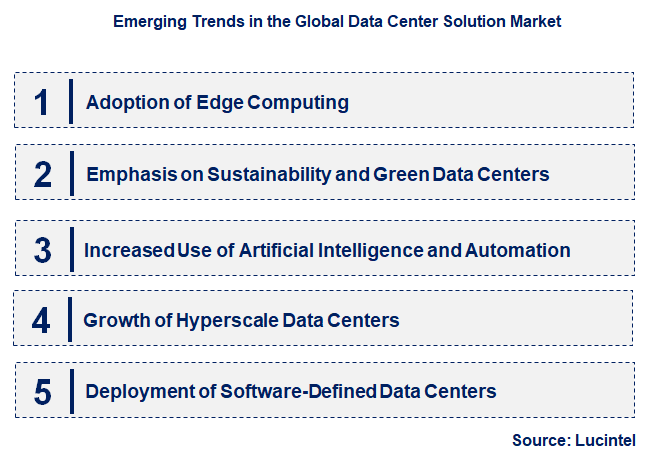 Emerging Trends in the Global Data Center Solution Market

1 Adoption of Edge Computing

2 Emphasis on Sustainability and Green Data Centers

3 Increased Use of Artificial Intelligence and Automation

4 Growth of Hyperscale Data Centers

5 Deployment of Software-Defined Data Centers

Source: Lucintel